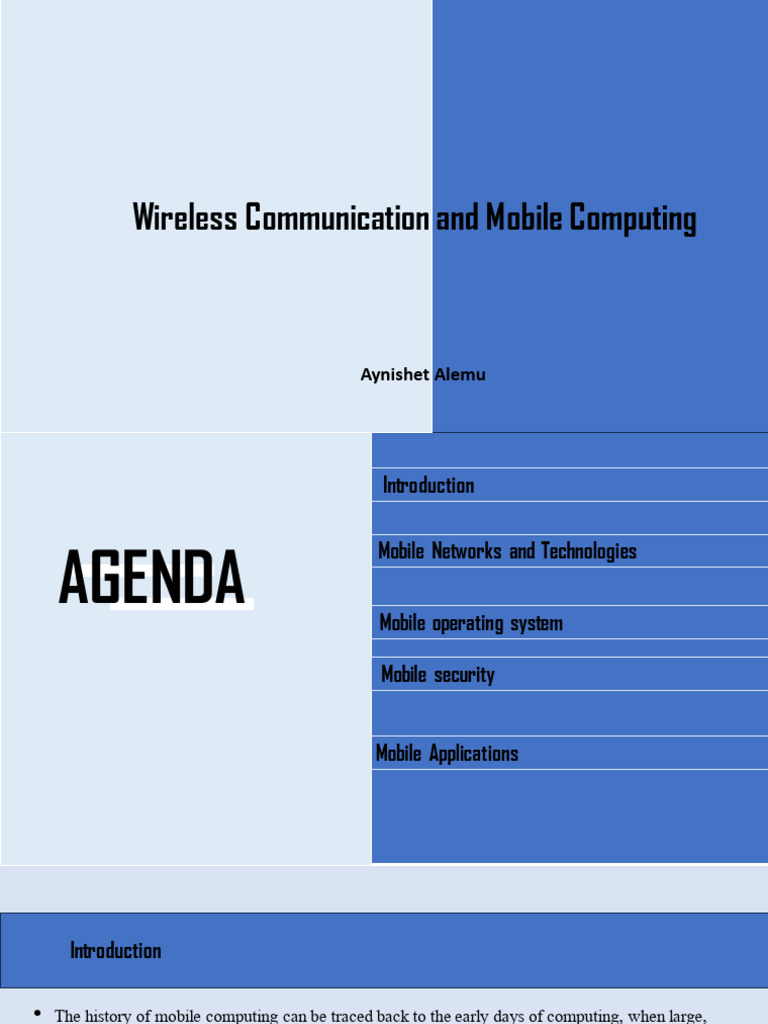 Wireless Communication and Mobile Computing

Aynishet Alemu

AGENDA

Introduction

Mobile Networks and Technologies

Mobile operating system

Mobile security

Mobile Applications

Introduction

• The history of mobile computing can be traced back to the early days of computing, when large,